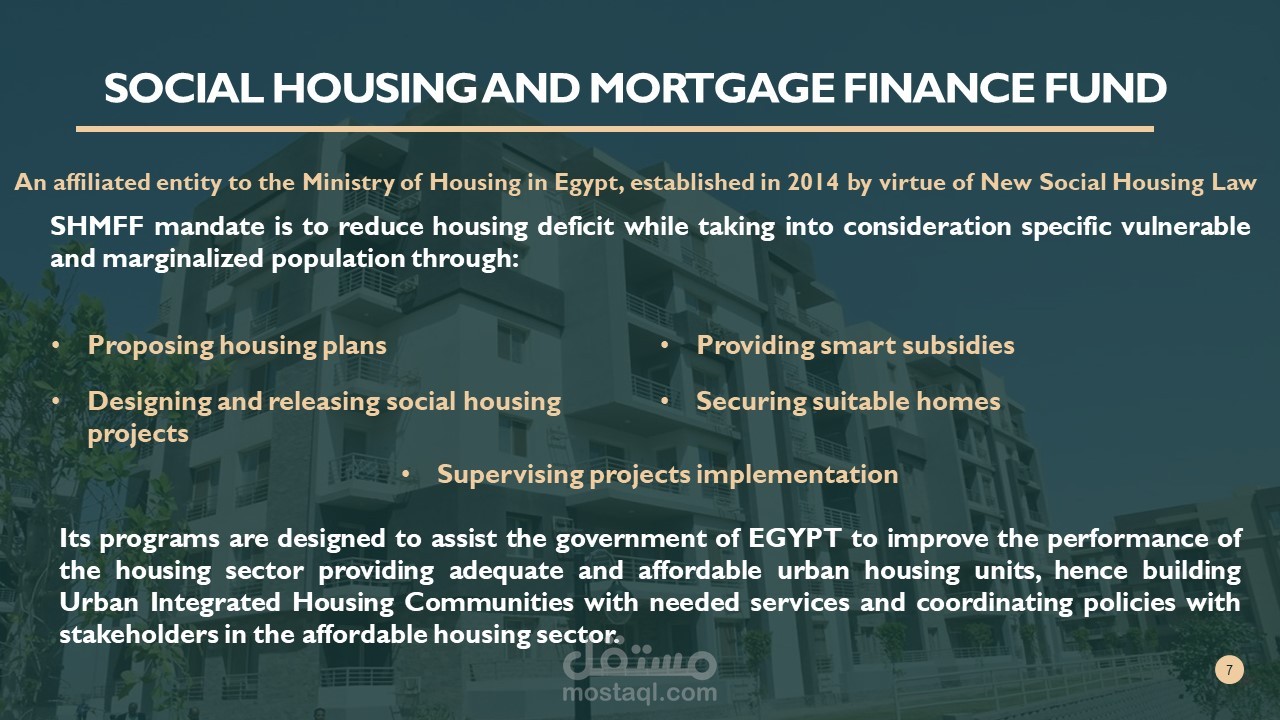 SOCIAL HOUSING AND MORTGAGE FINANCE FUND

An affiliated entity to the Ministry of Housing in Egypt, established in 2014 by virtue of New Social Housing Law

SHMFF mandate is to reduce housing deficit while taking into consideration specific vulnerable and marginalized population through:

• Proposing housing plans

• Designing and releasing social housing projects

• Providing smart subsidies

• Securing suitable homes

• Supervising projects implementation

Its programs are designed to assist the government of EGYPT to improve the performance of the housing sector providing adequate and affordable urban housing units, hence building Urban Integrated Housing Communities with needed services and coordinating policies with stakeholders in the affordable housing sector.

مستقل
mostaql.com

7